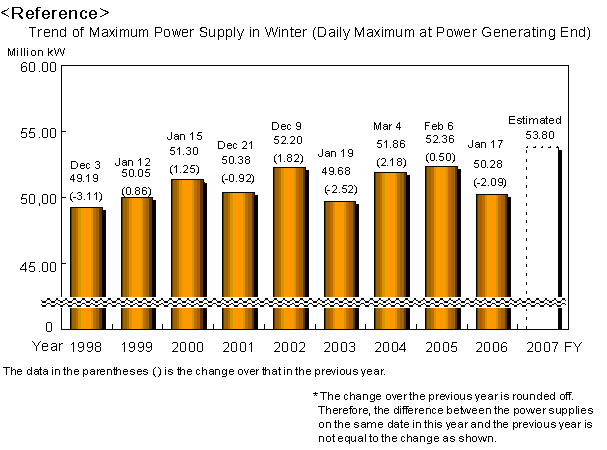 <Reference>
Trend of Maximum Power Supply in Winter (Daily Maximum at Power Generating End)

Million kW
60.00
55.00
50.00
45.00
0

Dec 3
49.19
(-3.11)

Jan 12
50.05
(0.86)

Jan 15
51.30
(1.25)

Dec 21
50.38
(-0.92)

Dec 9
52.20
(1.82)

Jan 19
49.68
(-2.52)

Mar 4
51.86
(2.18)

Feb 6
52.36
(0.50)

Jan 17
50.28
(-2.09)

Estimated
53.80

Year 1998 1999 2000 2001 2002 2003 2004 2005 2006 2007 FY

The data in the parentheses () is the change over that in the previous year.

* The change over the previous year is rounded off. Therefore, the difference between the power supplies on the same date in this year and the previous year is not equal to the change as shown.